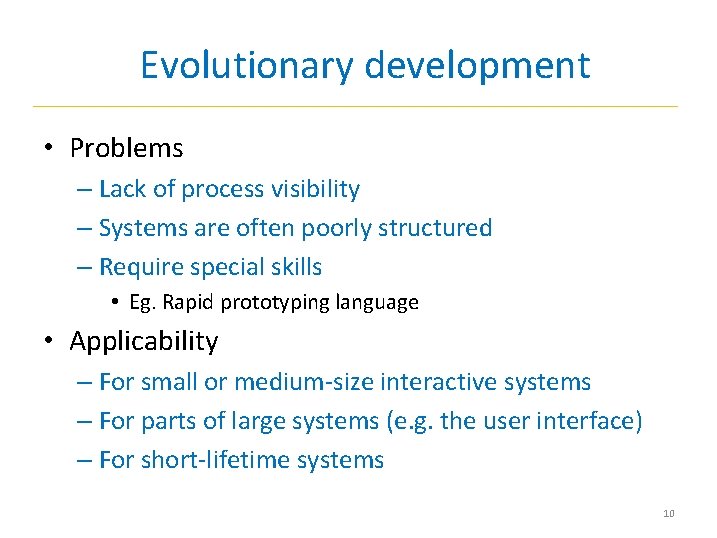 Evolutionary development

• Problems
– Lack of process visibility
– Systems are often poorly structured
– Require special skills
• Eg. Rapid prototyping language
• Applicability
– For small or medium-size interactive systems
– For parts of large systems (e.g. the user interface)
– For short-lifetime systems

10